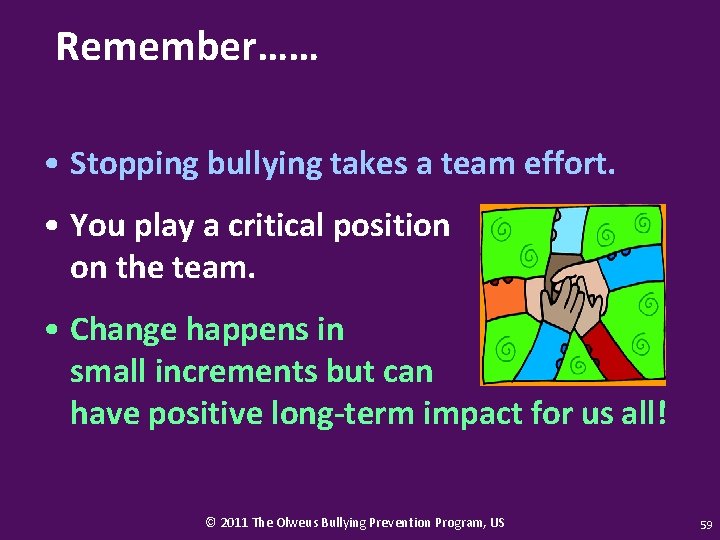 Remember……

• Stopping bullying takes a team effort.

• You play a critical position on the team.

• Change happens in small increments but can have positive long-term impact for us all!

© 2011 The Olweus Bullying Prevention Program, US

59